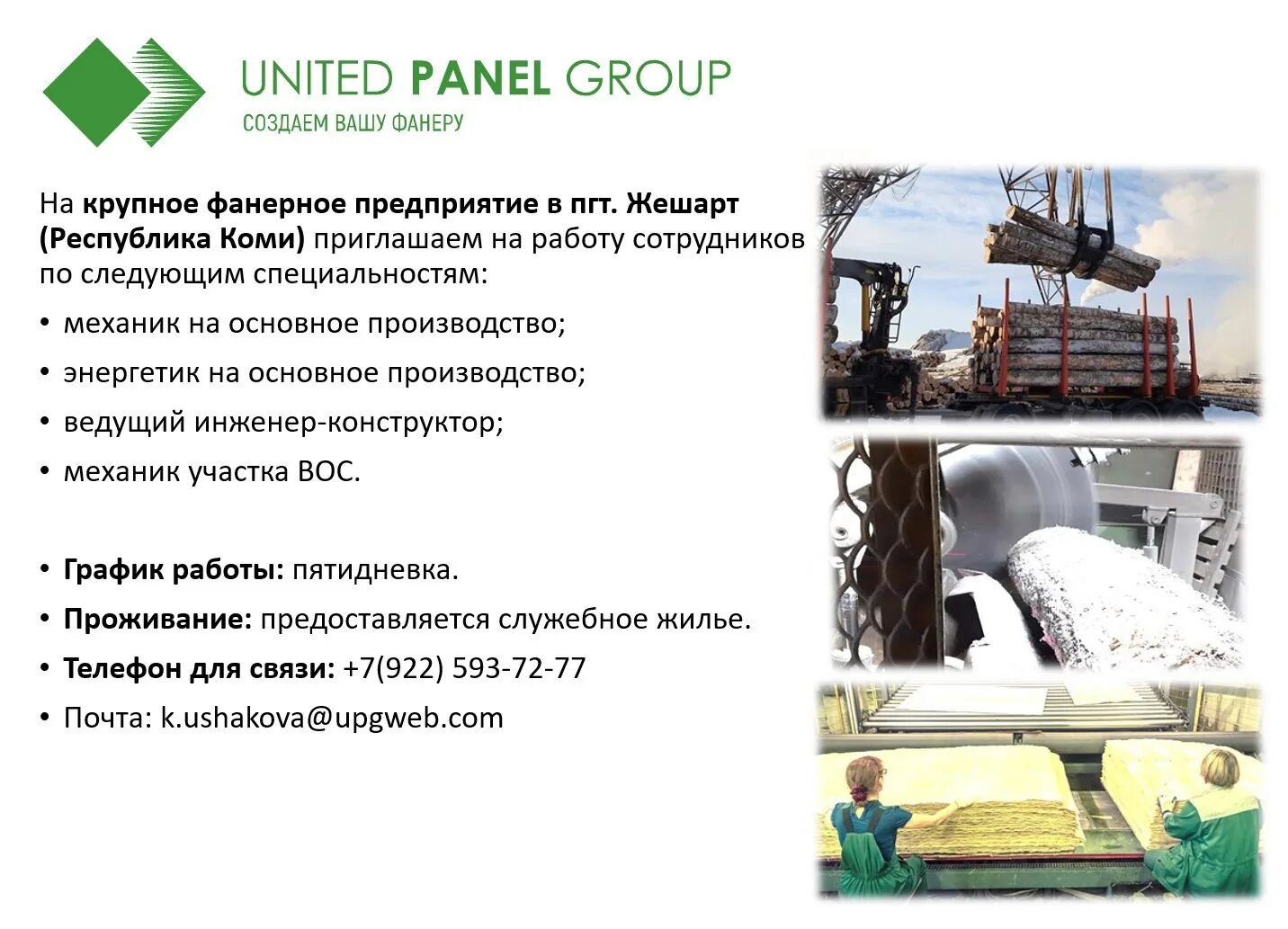 UNITED PANEL GROUP
СОЗДАЕМ ВАШУ ФАНЕРУ

На крупное фанерное предприятие в пгт. Жешарт (Республика Коми) приглашаем на работу сотрудников по следующим специальностям:

• механик на основное производство;
• энергетик на основное производство;
• ведущий инженер-конструктор;
• механик участка ВОС.

• График работы: пятидневка.
• Проживание: предоставляется служебное жилье.
• Телефон для связи: +7(922) 593-72-77
• Почта: k.ushakova@upgweb.com